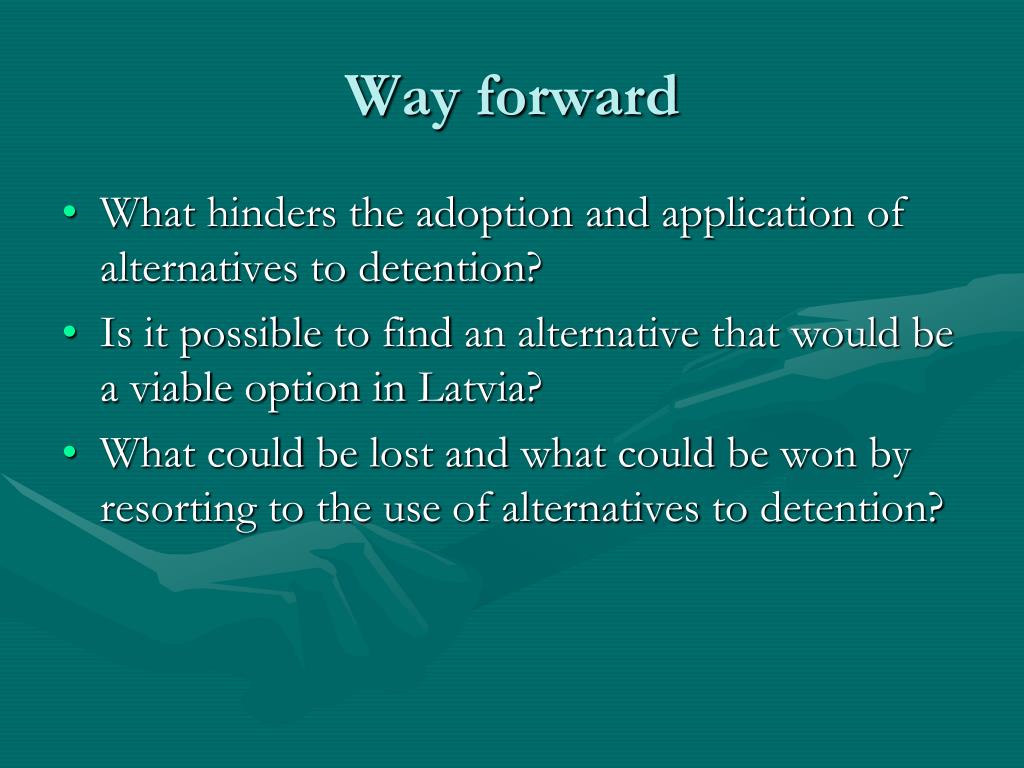 Way forward

• What hinders the adoption and application of alternatives to detention?
• Is it possible to find an alternative that would be a viable option in Latvia?
• What could be lost and what could be won by resorting to the use of alternatives to detention?